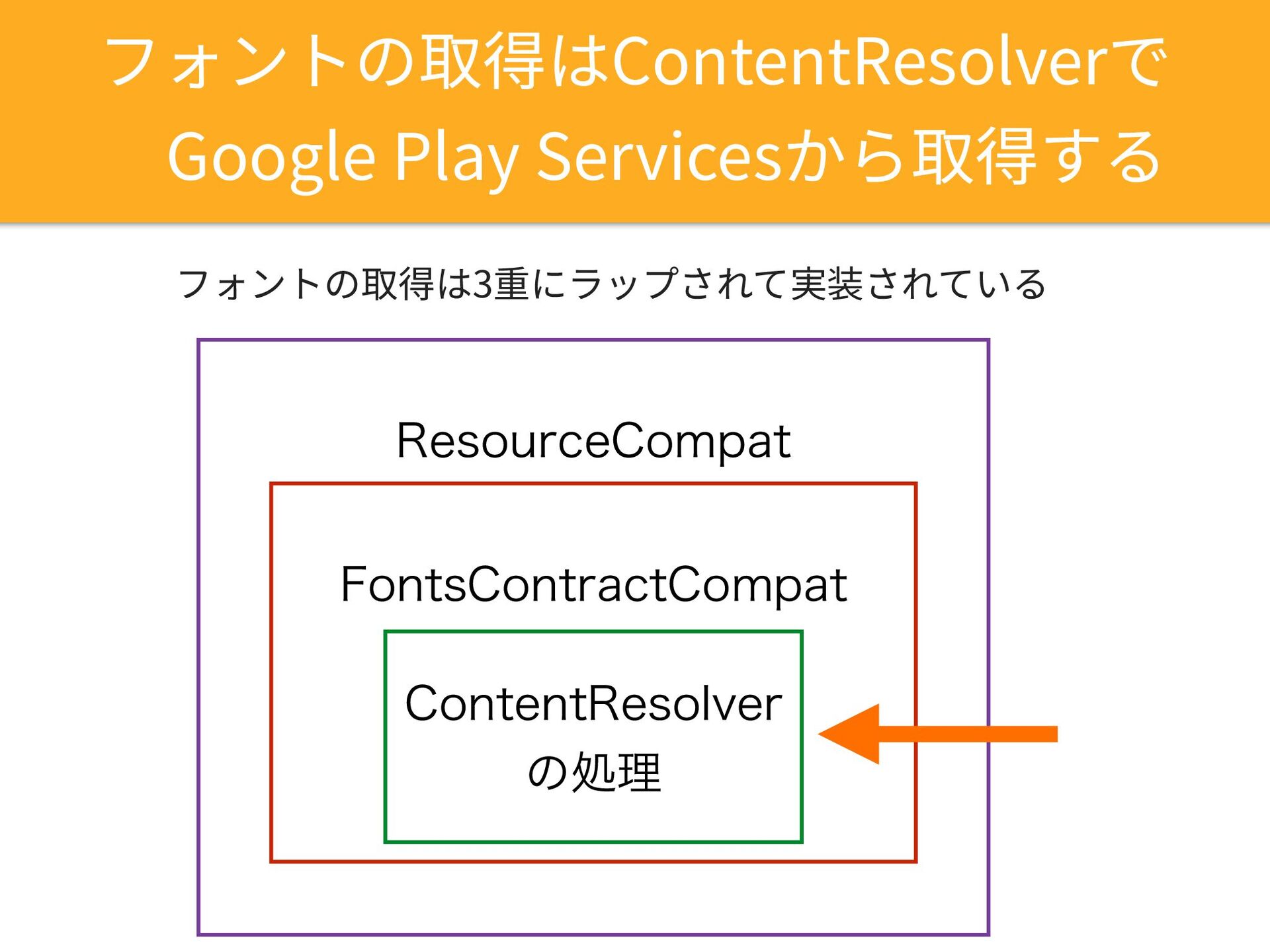 フォントの取得はContentResolverで
Google Play Servicesから取得する

フォントの取得は3重にラップされて実装されている

ResourceCompat

FontsContractCompat

ContentResolver
の処理